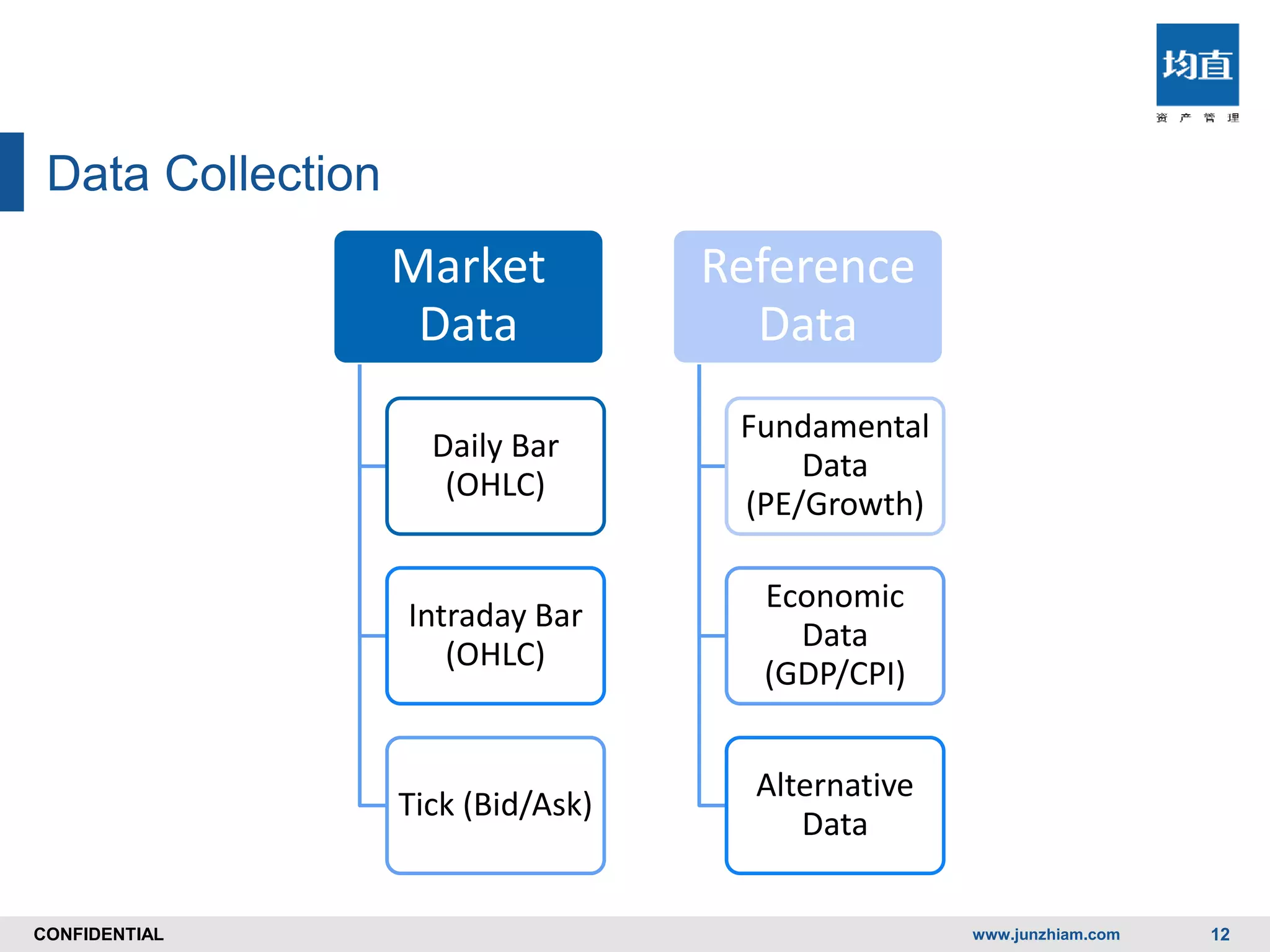 均直
资 产 管 理

Data Collection

Market Data

Daily Bar (OHLC)

Intraday Bar (OHLC)

Tick (Bid/Ask)

Reference Data

Fundamental Data (PE/Growth)

Economic Data (GDP/CPI)

Alternative Data

CONFIDENTIAL

www.junzhiam.com

12